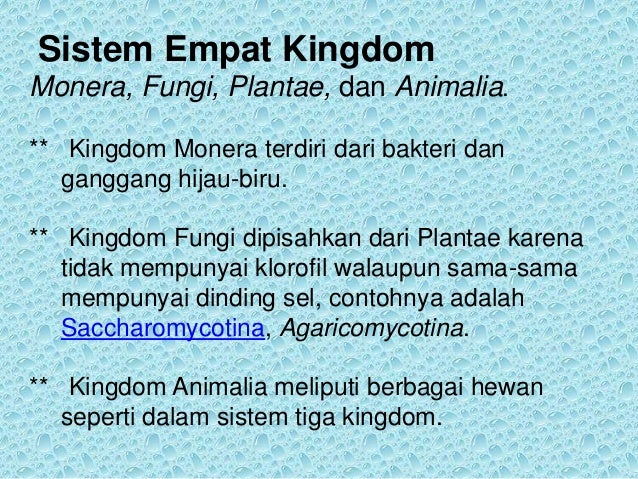 Sistem Empat Kingdom
Monera, Fungi, Plantae, dan Animalia.

** Kingdom Monera terdiri dari bakteri dan ganggang hijau-biru.

** Kingdom Fungi dipisahkan dari Plantae karena tidak mempunyai klorofil walaupun sama-sama mempunyai dinding sel, contohnya adalah Saccharomycotina, Agaricomycotina.

** Kingdom Animalia meliputi berbagai hewan seperti dalam sistem tiga kingdom.